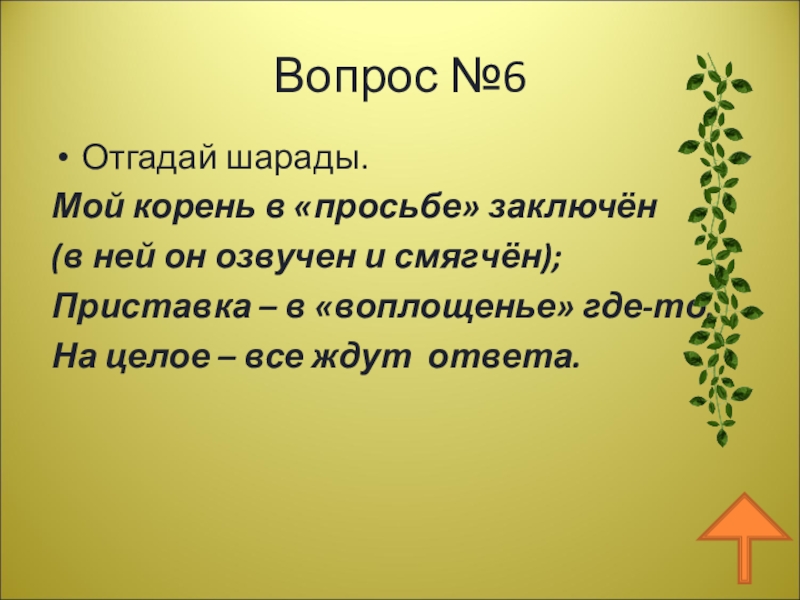 Вопрос №6

• Отгадай шарады.

Мой корень в «просьбе» заключён
(в ней он озвучен и смягчён);
Приставка – в «воплощенье» где-то,
На целое – все ждут ответа.